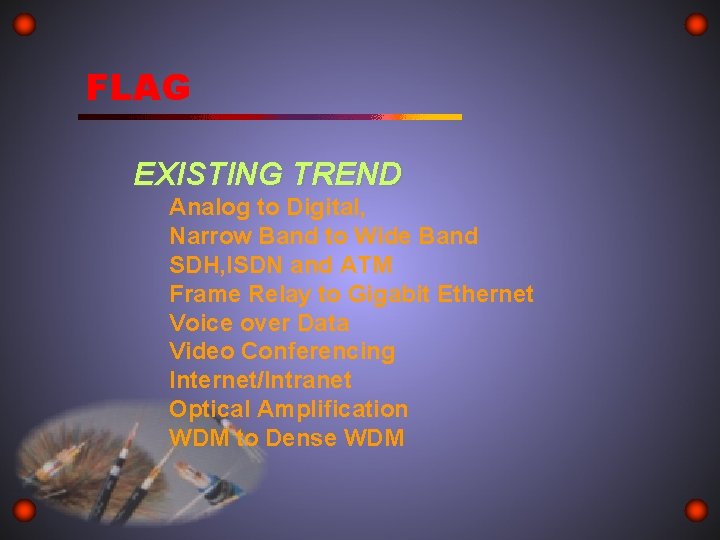 FLAG

EXISTING TREND

Analog to Digital,
Narrow Band to Wide Band
SDH,ISDN and ATM
Frame Relay to Gigabit Ethernet
Voice over Data
Video Conferencing
Internet/Intranet
Optical Amplification
WDM to Dense WDM